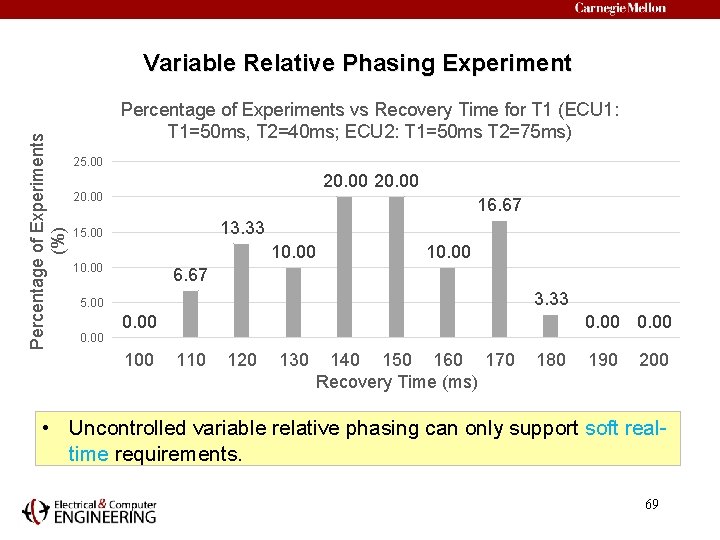 Carnegie Mellon

Variable Relative Phasing Experiment

Percentage of Experiments vs Recovery Time for T1 (ECU1: T1=50ms, T2=40ms; ECU2: T1=50ms T2=75ms)

Percentage of Experiments (%)

25.00
20.00
15.00
10.00
5.00
0.00

0.00
6.67
13.33
10.00
20.00
20.00
10.00
16.67
3.33
0.00
0.00

100 110 120 130 140 150 160 170 180 190 200

Recovery Time (ms)

• Uncontrolled variable relative phasing can only support soft real-time requirements.

Electrical & Computer ENGINEERING

69